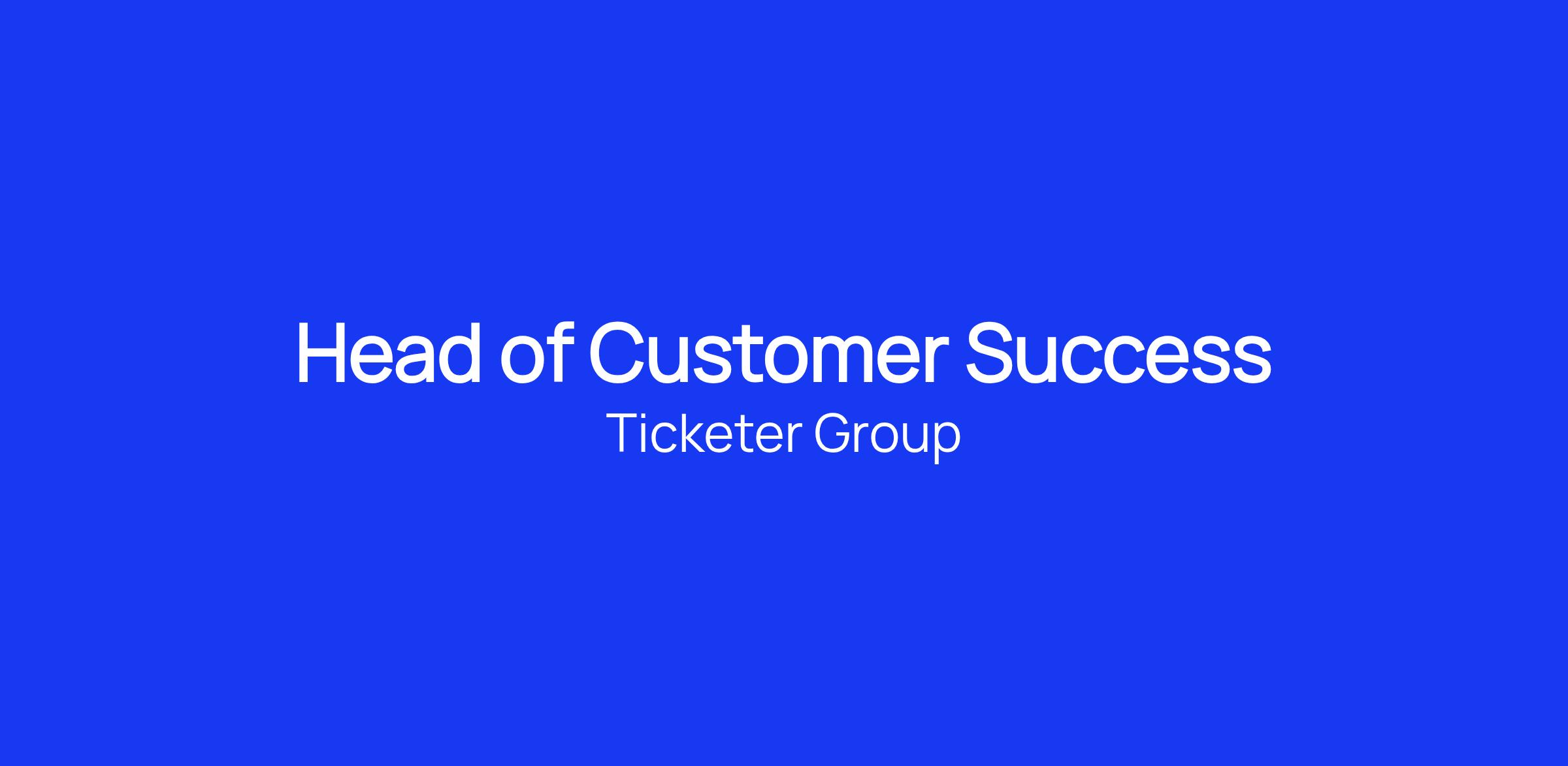 Head of Customer Success

Ticketer Group